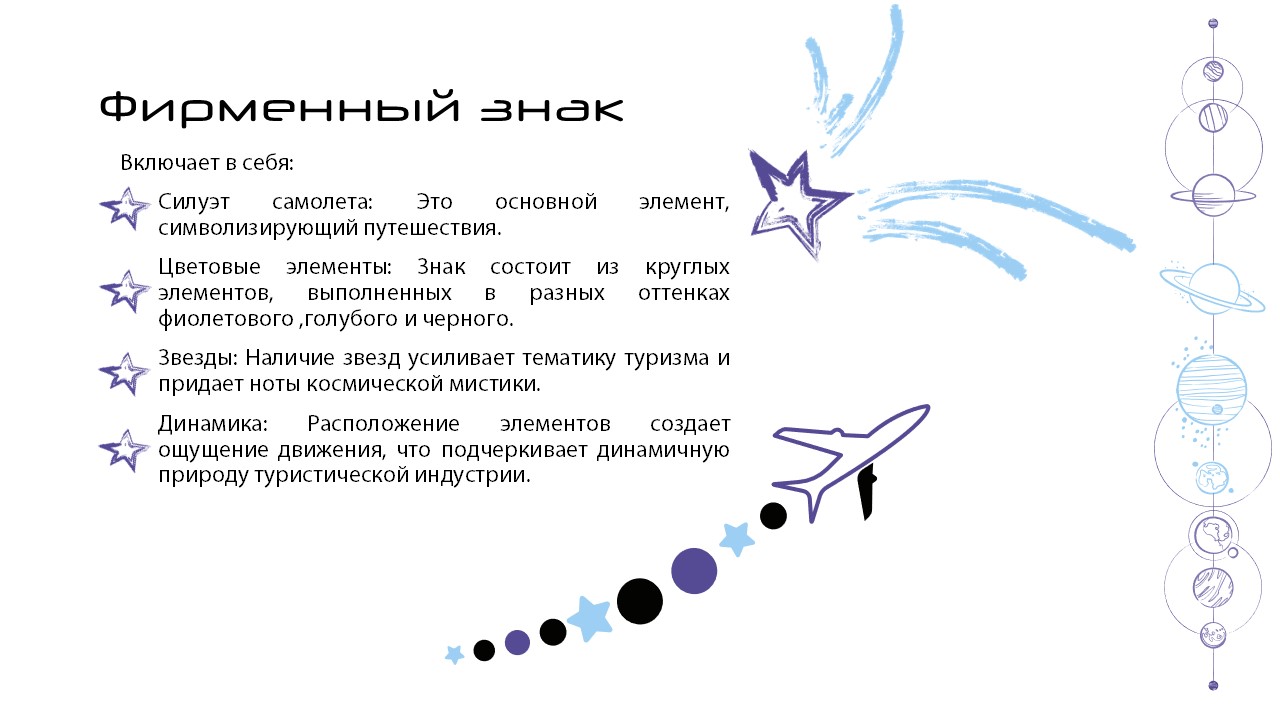 Фирменный знак

Включает в себя:

Силуэт самолета: Это основной элемент, символизирующий путешествия.

Цветовые элементы: Знак состоит из круглых элементов, выполненных в разных оттенках фиолетового ,голубого и черного.

Звезды: Наличие звезд усиливает тематику туризма и придает ноты космической мистики.

Динамика: Расположение элементов создает ощущение движения, что подчеркивает динамичную природу туристической индустрии.